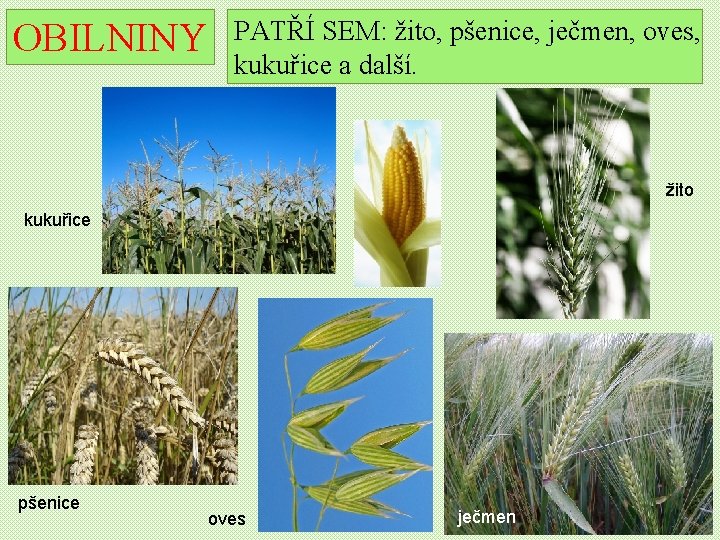 OBILNINY

PATŘÍ SEM: žito, pšenice, ječmen, oves, kukuřice a další.

kukuřice

žito

pšenice

oves

ječmen